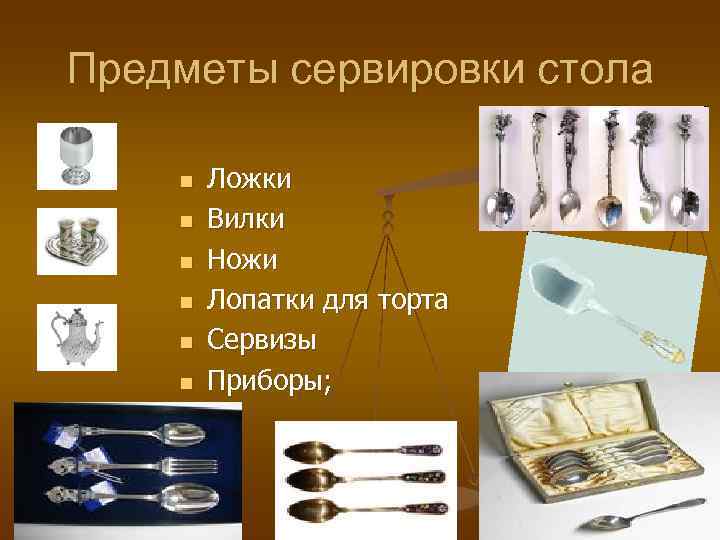 Предметы сервировки стола

- Ложки
- Вилки
- Ножи
- Лопатки для торта
- Сервизы
- Приборы;